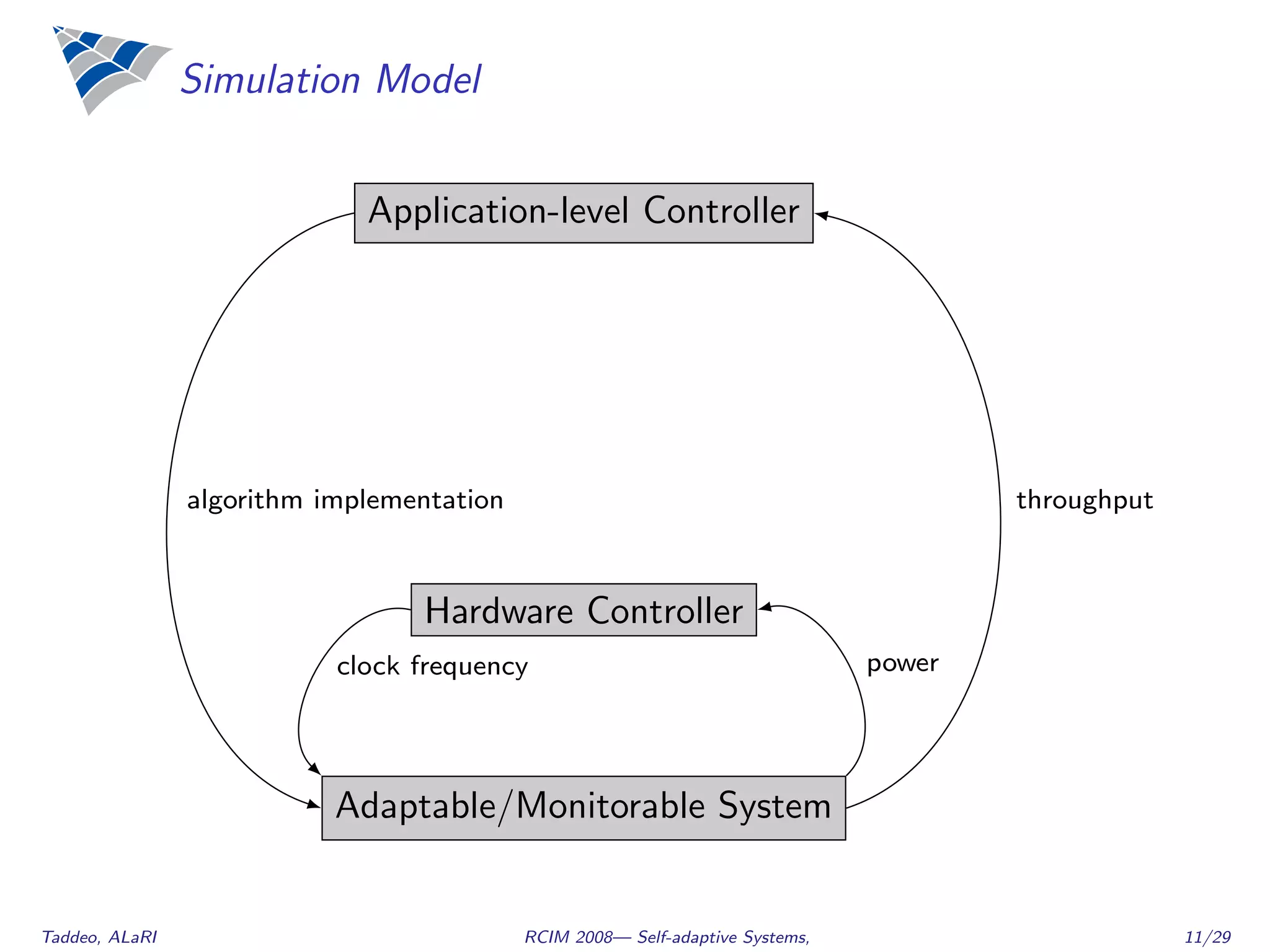 Simulation Model

Application-level Controller

algorithm implementation

throughput

Hardware Controller

clock frequency

power

Adaptable/Monitorable System

Taddeo, ALaRI

RCIM 2008— Self-adaptive Systems,

11/29